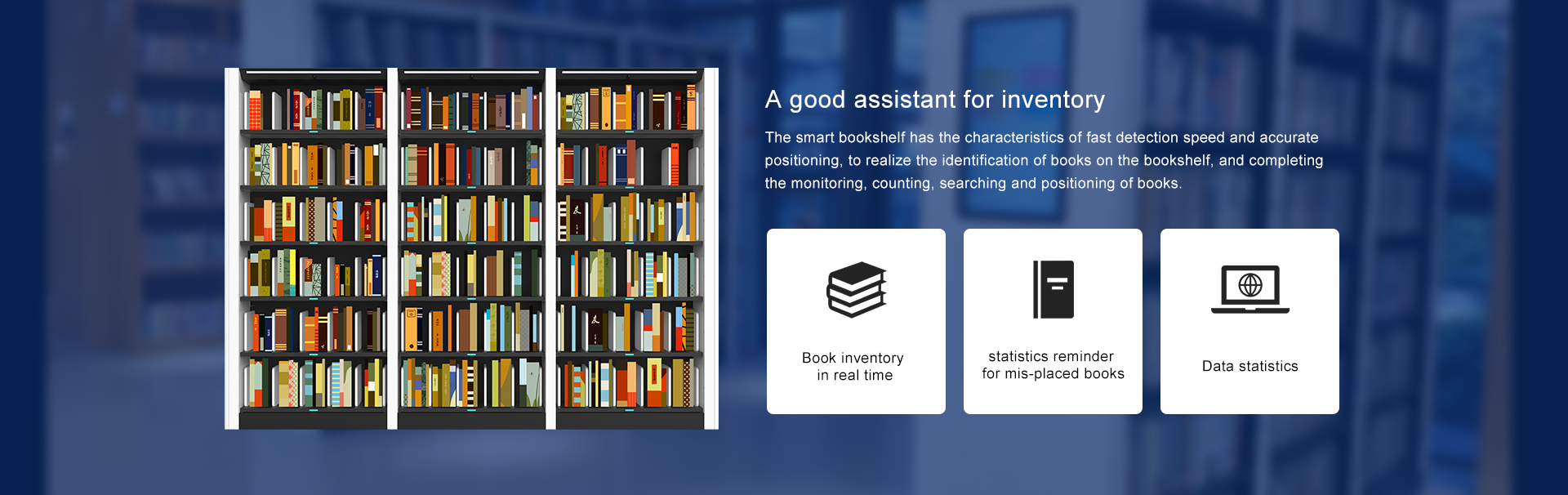 A good assistant for inventory

The smart bookshelf has the characteristics of fast detection speed and accurate positioning, to realize the identification of books on the bookshelf, and completing the monitoring, counting, searching and positioning of books.

Book inventory in real time

statistics reminder for mis-placed books

Data statistics